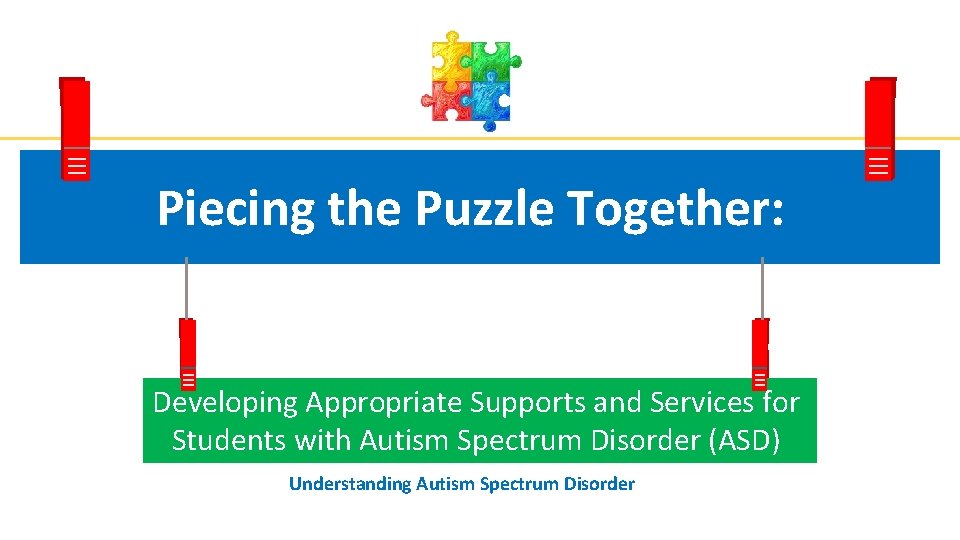 Piecing the Puzzle Together:

Developing Appropriate Supports and Services for Students with Autism Spectrum Disorder (ASD)

Understanding Autism Spectrum Disorder